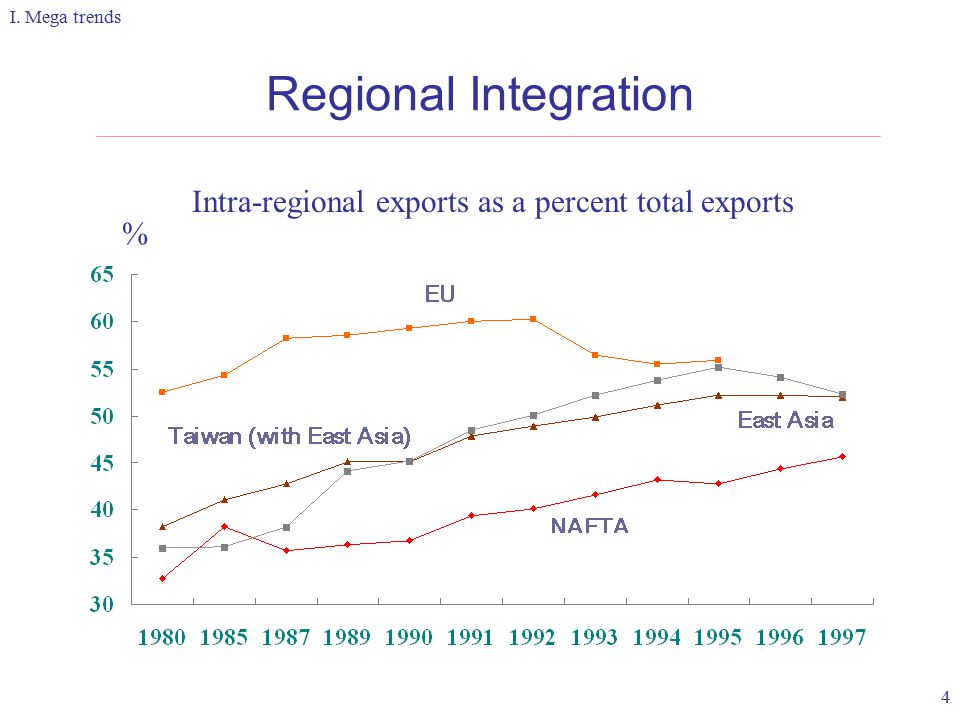 I. Mega trends

Regional Integration

Intra-regional exports as a percent total exports

%

65
60
55
50
45
40
35
30

EU

Taiwan (with East Asia)

East Asia

NAFTA

1980 1985 1987 1989 1990 1991 1992 1993 1994 1995 1996 1997

4